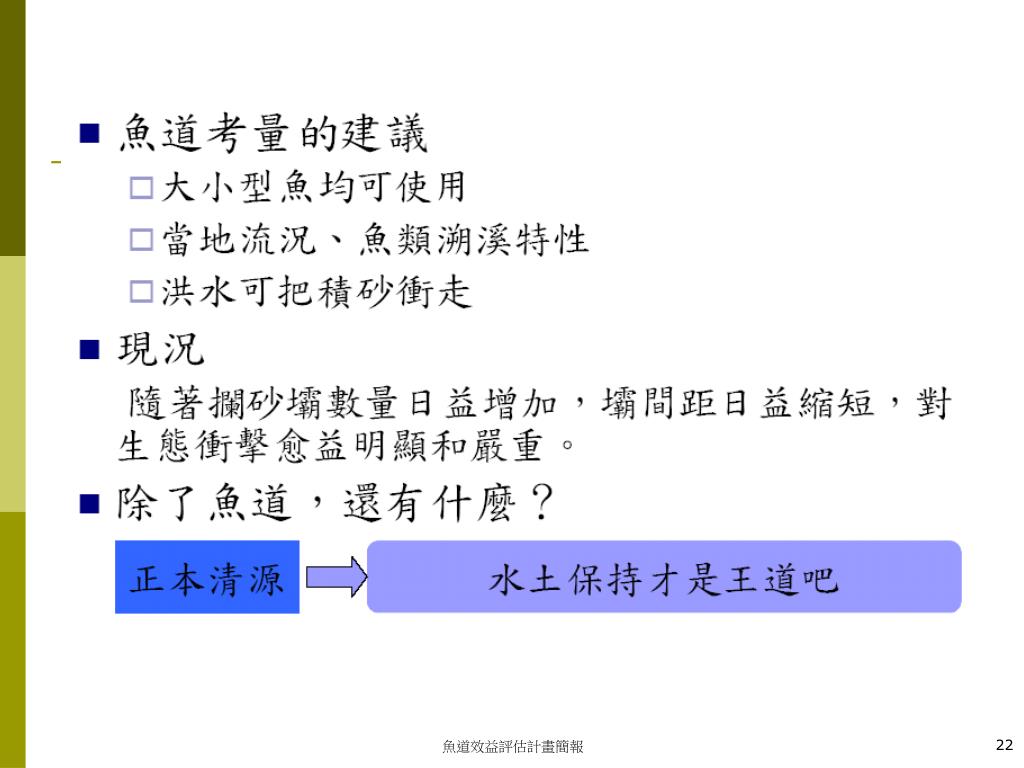 ■ 魚道考量的建議

□ 大小型魚均可使用

□ 當地流況、魚類溯溪特性

□ 洪水可把積砂衝走

■ 現況

隨著攔砂壩數量日益增加，壩間距日益縮短，對生態衝擊愈益明顯和嚴重。

■ 除了魚道，還有什麼？

正本清源

水土保持才是王道吧

魚道效益評估計畫簡報

22